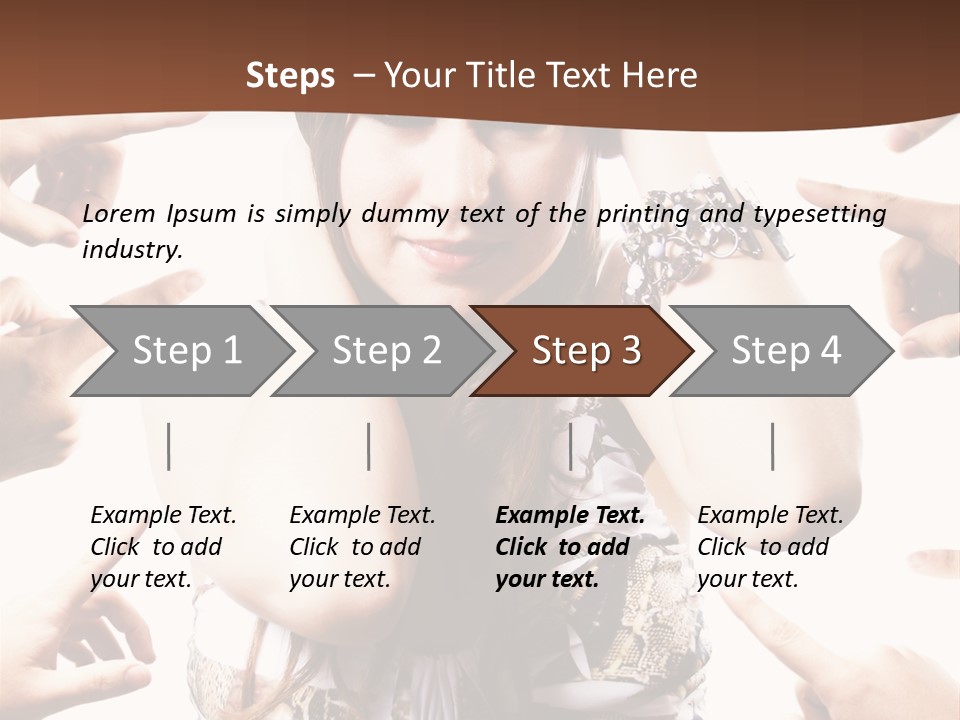 Steps – Your Title Text Here

Lorem Ipsum is simply dummy text of the printing and typesetting industry.

Step 1

Step 2

Step 3

Step 4

Example Text. Click to add your text.

Example Text. Click to add your text.

Example Text. Click to add your text.

Example Text. Click to add your text.